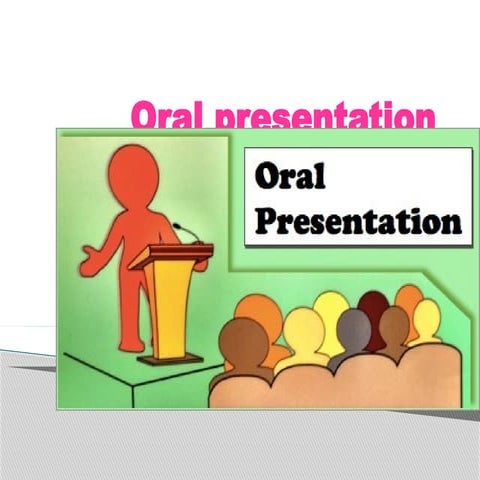 Oral presentation

Oral Presentation